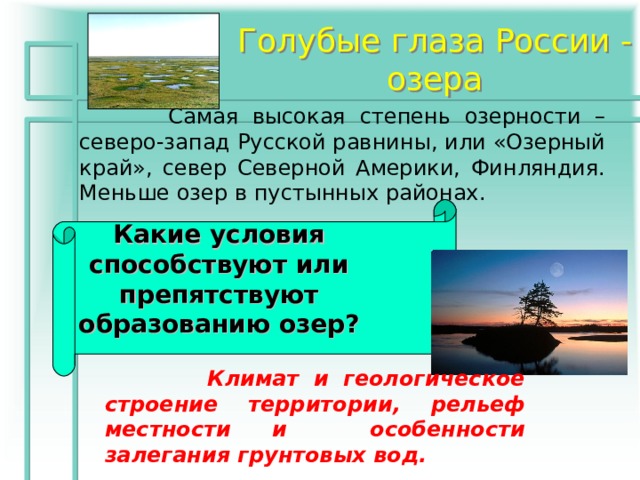 Голубые глаза России - озера

Самая высокая степень озерности – северо-запад Русской равнины, или «Озерный край», север Северной Америки, Финляндия. Меньше озер в пустынных районах.

Какие условия способствуют или препятствуют образованию озер?

Климат и геологическое строение территории, рельеф местности и особенности залегания грунтовых вод.